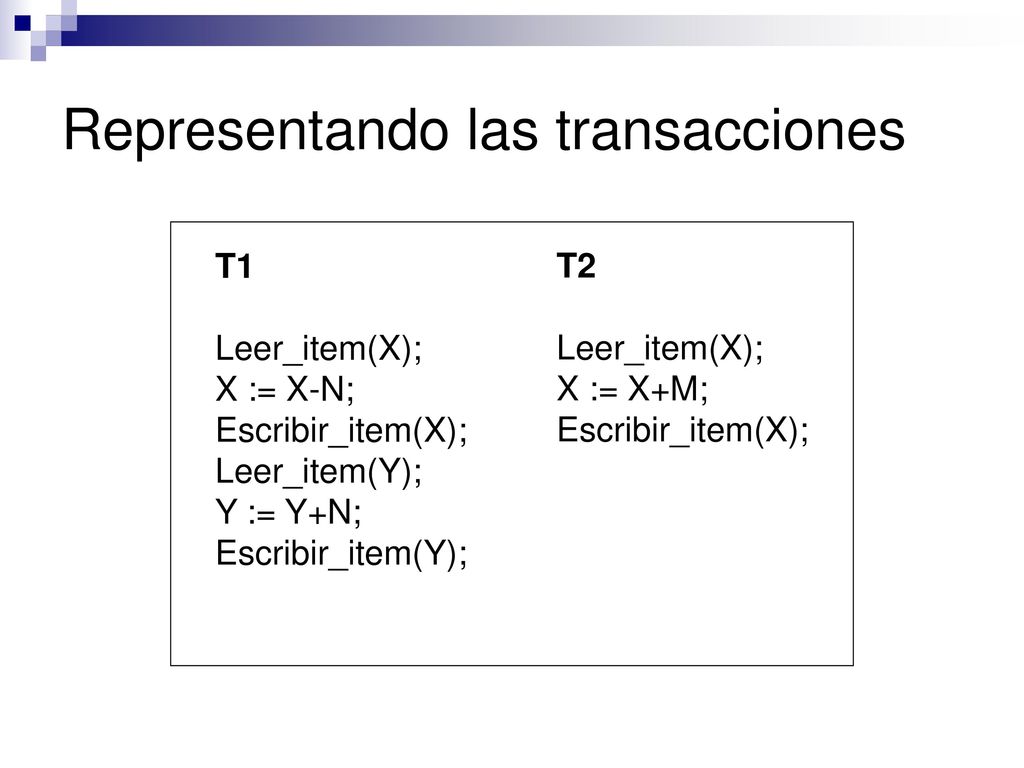 Representando las transacciones

T1

Leer_item(X);
X := X-N;
Escribir_item(X);
Leer_item(Y);
Y := Y+N;
Escribir_item(Y);

T2

Leer_item(X);
X := X+M;
Escribir_item(X);